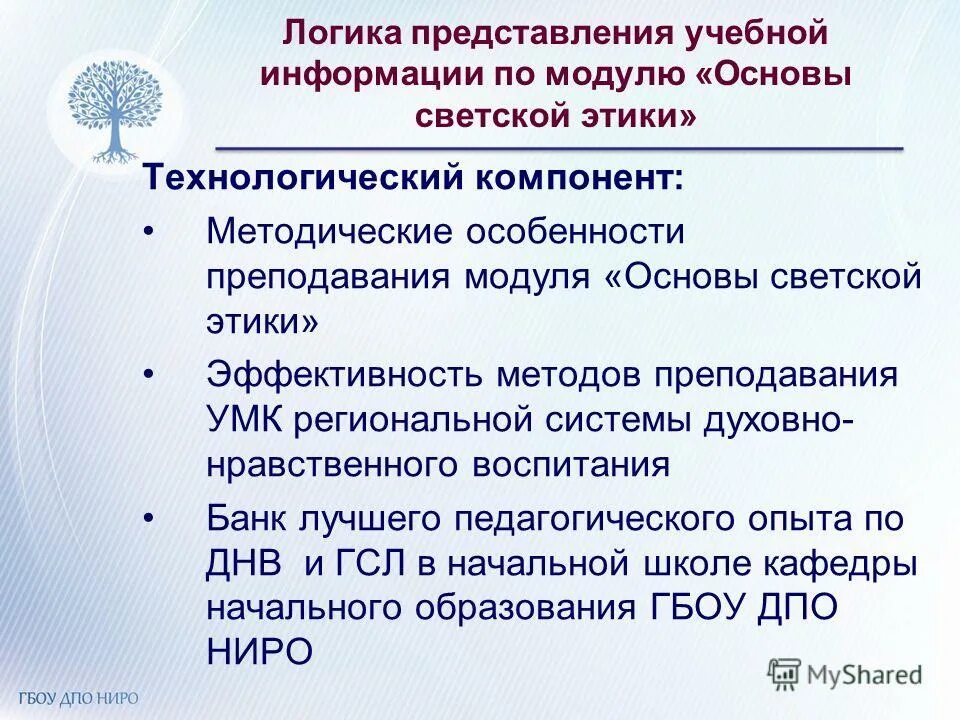 Логика представления учебной информации по модулю «Основы светской этики»

Технологический компонент:

• Методические особенности преподавания модуля «Основы светской этики»

• Эффективность методов преподавания УМК региональной системы духовно-нравственного воспитания

• Банк лучшего педагогического опыта по ДНВ и ГСЛ в начальной школе кафедры начального образования ГБОУ ДПО НИРО

ГБОУ ДПО НИРО

MyShared